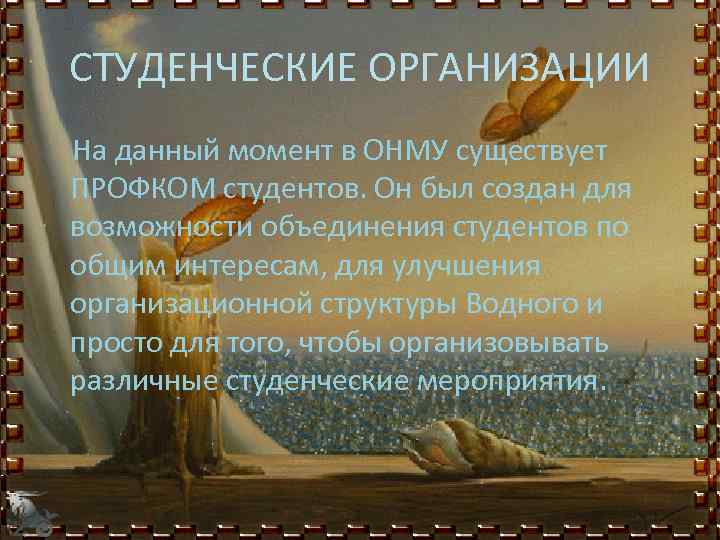 СТУДЕНЧЕСКИЕ ОРГАНИЗАЦИИ

На данный момент в ОНМУ существует ПРОФКОМ студентов. Он был создан для возможности объединения студентов по общим интересам, для улучшения организационной структуры Водного и просто для того, чтобы организовывать различные студенческие мероприятия.